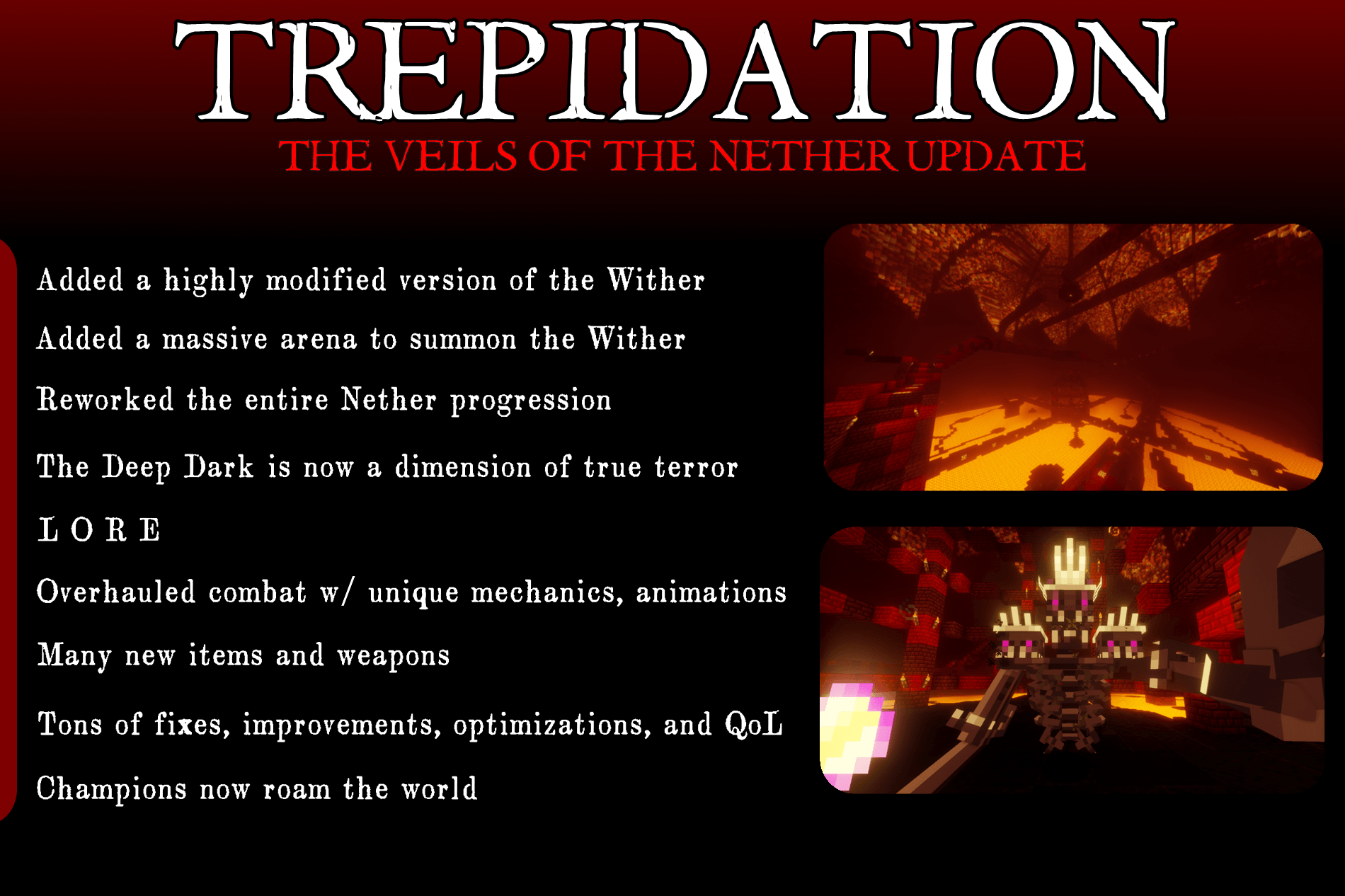 TREPIDATION
THE VEILS OF THE NETHER UPDATE

Added a highly modified version of the Wither

Added a massive arena to summon the Wither

Reworked the entire Nether progression

The Deep Dark is now a dimension of true terror

L O R E

Overhauled combat w/ unique mechanics, animations

Many new items and weapons

Tons of fixes, improvements, optimizations, and QoL

Champions now roam the world